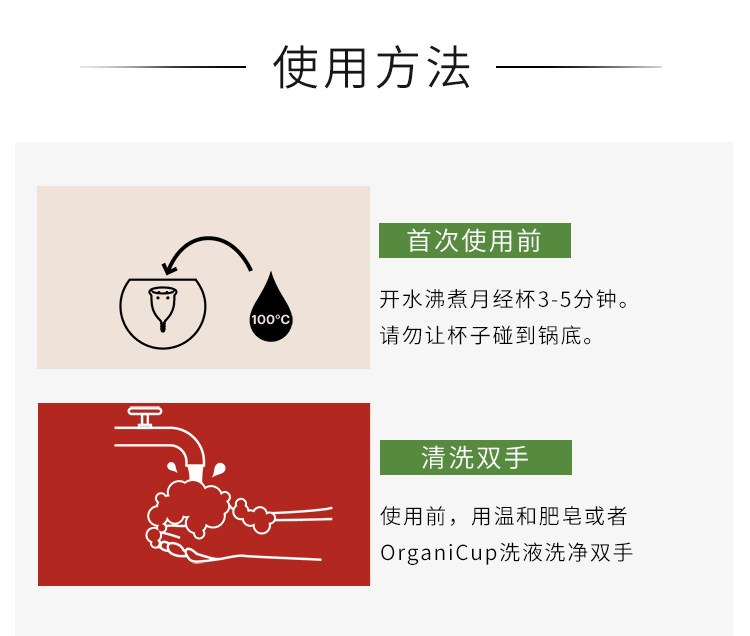 使用方法

100°C

首次使用前

开水沸煮月经杯3-5分钟。
请勿让杯子碰到锅底。

清洗双手

使用前，用温和肥皂或者 OrganiCup洗液洗净双手